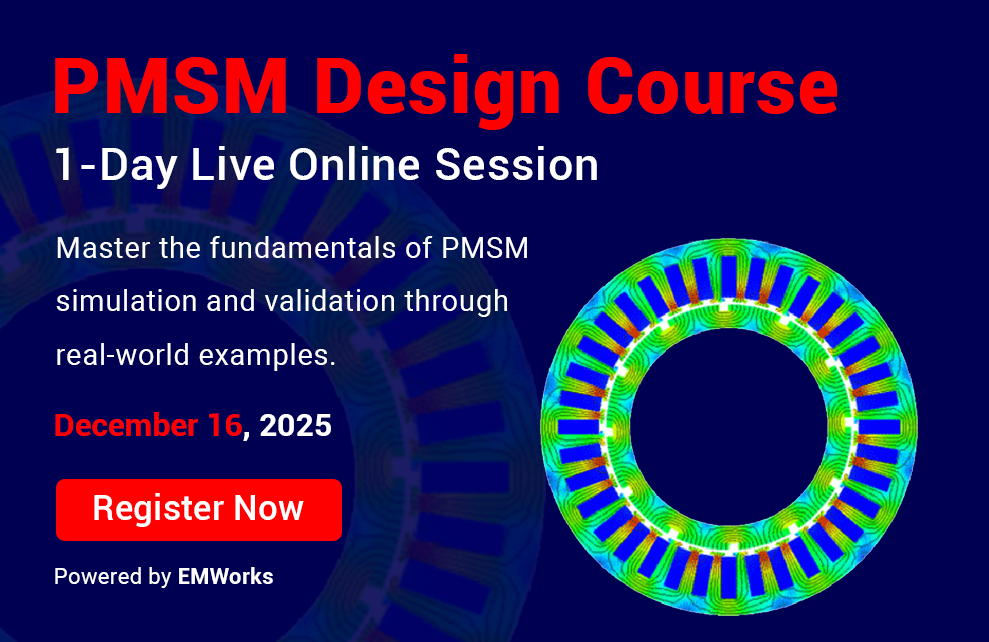 PMSM Design Course

1-Day Live Online Session

Master the fundamentals of PMSM simulation and validation through real-world examples.

December 16, 2025

Register Now

Powered by EMWorks